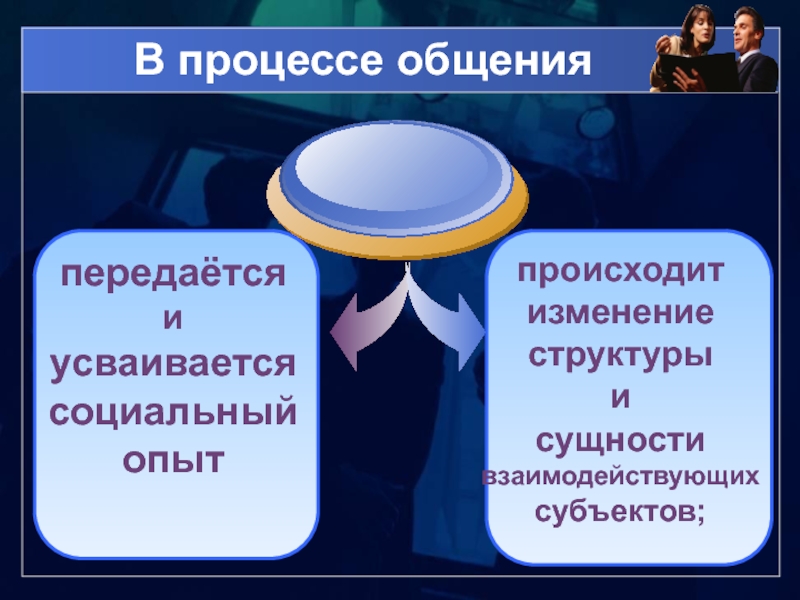 В процессе общения

передаётся
и
усваивается
социальный
опыт

происходит
изменение
структуры
и
сущности
взаимодействующих
субъектов;